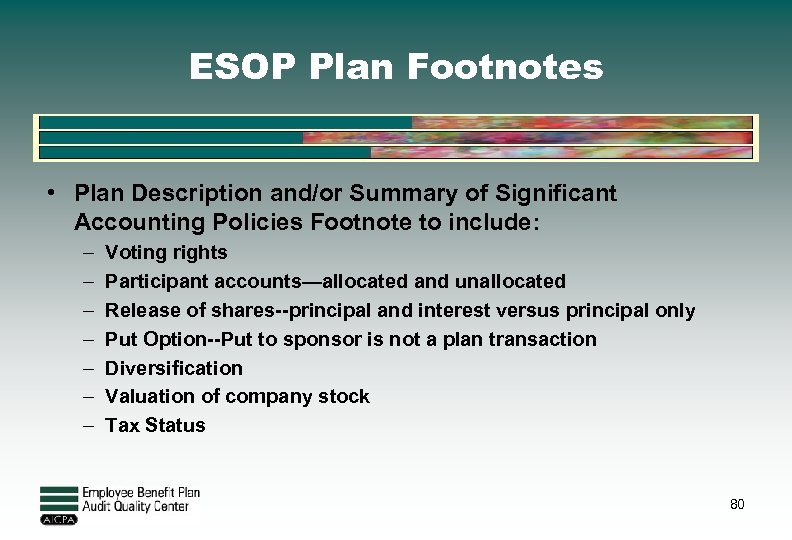 ESOP Plan Footnotes

• Plan Description and/or Summary of Significant Accounting Policies Footnote to include:
– Voting rights
– Participant accounts—allocated and unallocated
– Release of shares--principal and interest versus principal only
– Put Option--Put to sponsor is not a plan transaction
– Diversification
– Valuation of company stock
– Tax Status

AICPA
Employee Benefit Plan
Audit Quality Center

80